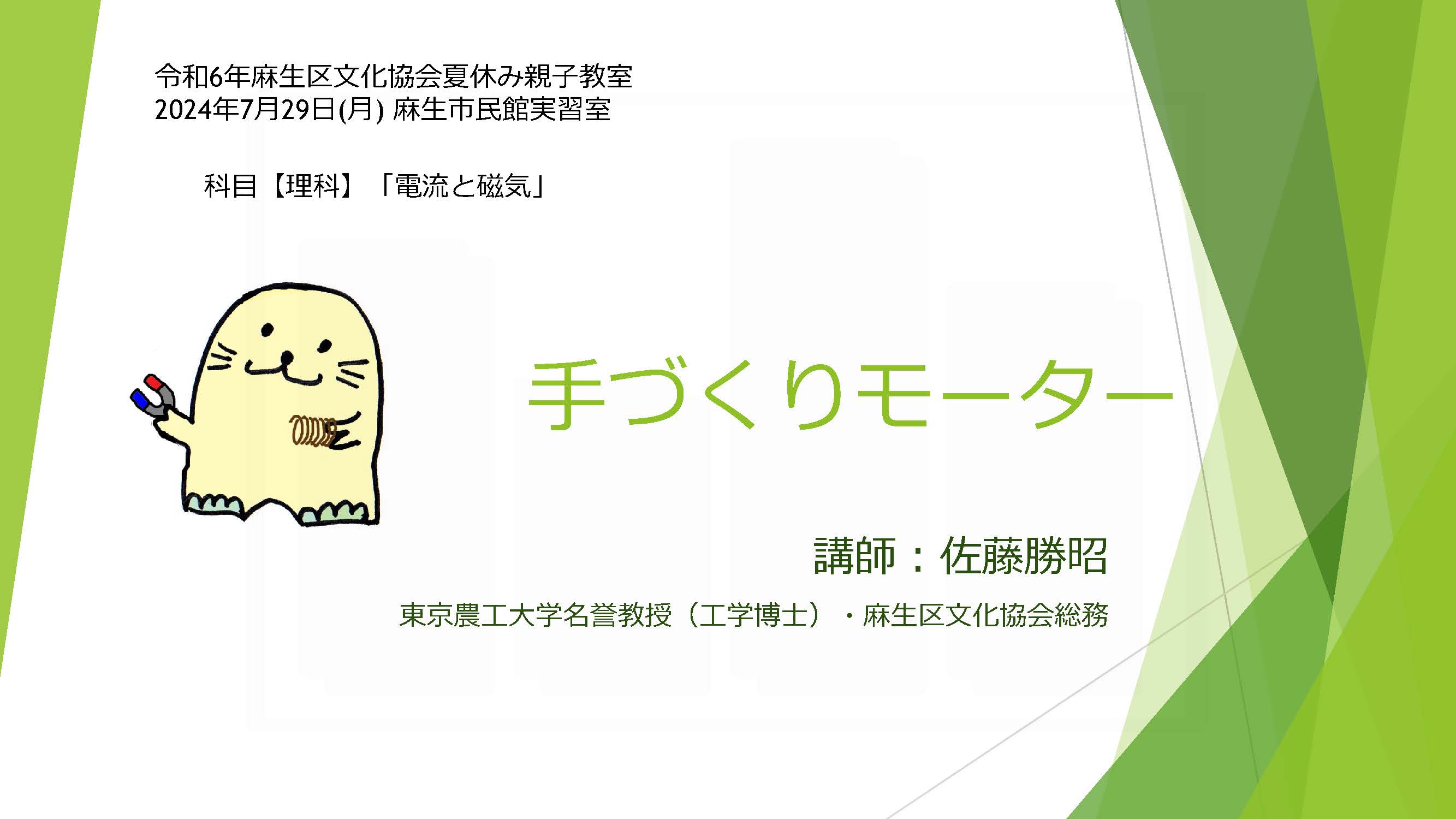 令和6年麻生区文化協会夏休み親子教室
2024年7月29日(月) 麻生市民館実習室

科目【理科】「電流と磁気」

手づくりモーター

講師：佐藤勝昭

東京農工大学名誉教授（工学博士）・麻生区文化協会総務